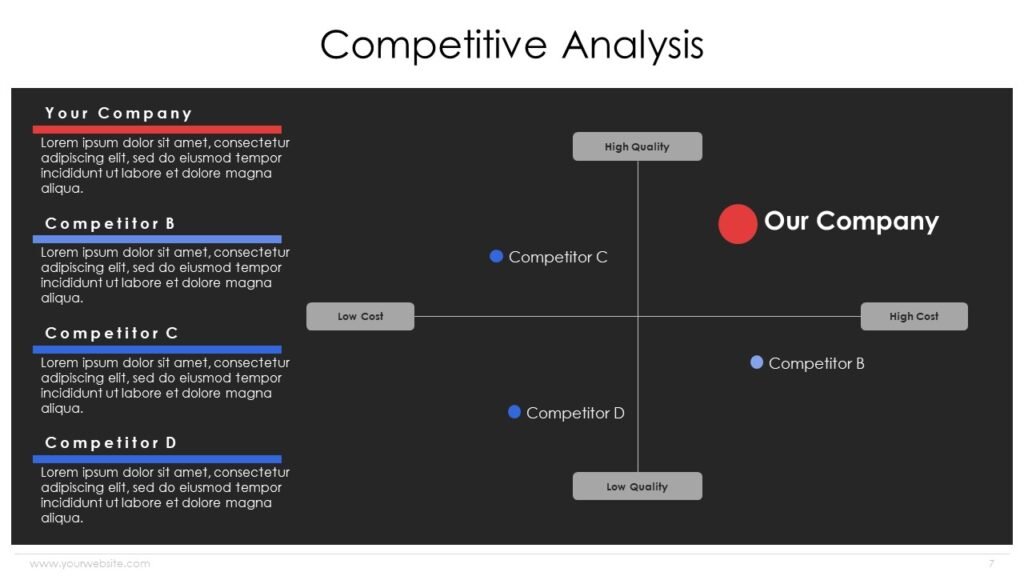 Competitive Analysis

Your Company

Lorem ipsum dolor sit amet, consectetur adipiscing elit, sed do eiusmod tempor incididunt ut labore et dolore magna aliqua.

Competitor B

Lorem ipsum dolor sit amet, consectetur adipiscing elit, sed do eiusmod tempor incididunt ut labore et dolore magna aliqua.

Competitor C

Lorem ipsum dolor sit amet, consectetur adipiscing elit, sed do eiusmod tempor incididunt ut labore et dolore magna aliqua.

Competitor D

Lorem ipsum dolor sit amet, consectetur adipiscing elit, sed do eiusmod tempor incididunt ut labore et dolore magna aliqua.

High Quality

Our Company

Competitor C

Low Cost

High Cost

Competitor B

Competitor D

Low Quality

www.yourwebsite.com

7